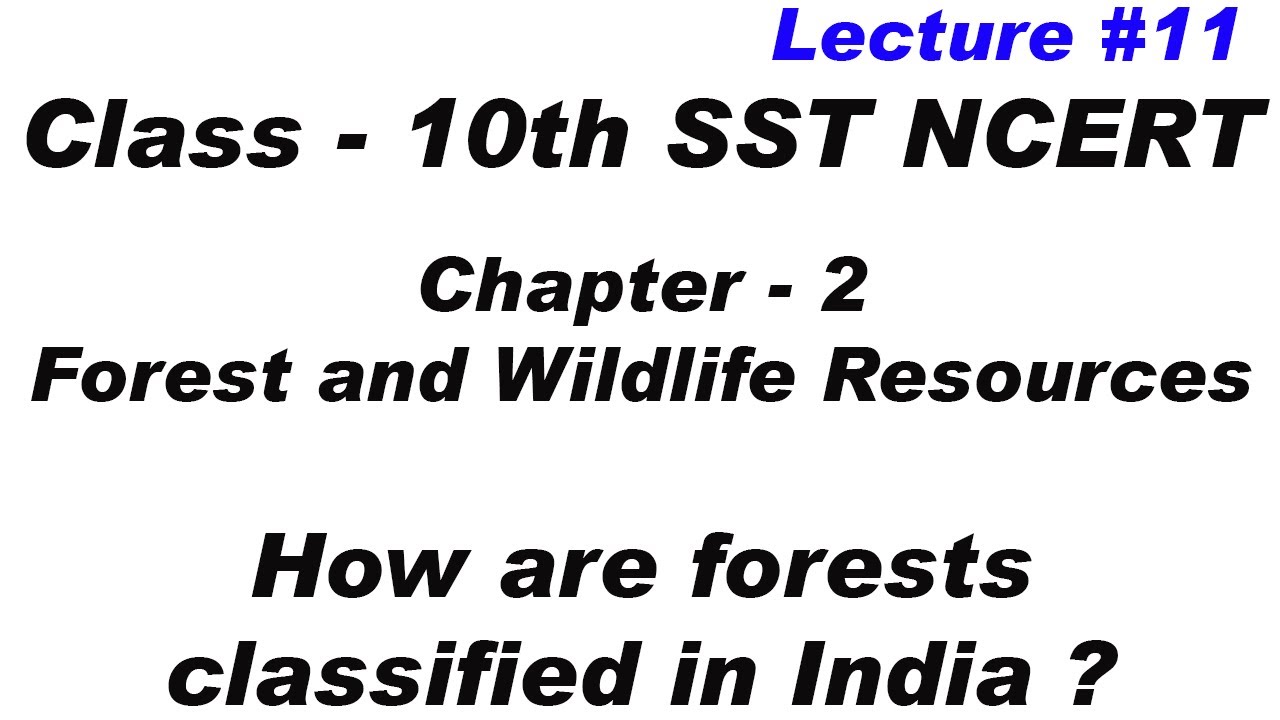 Lecture #11

Class - 10th SST NCERT

Chapter - 2
Forest and Wildlife Resources

How are forests classified in India ?